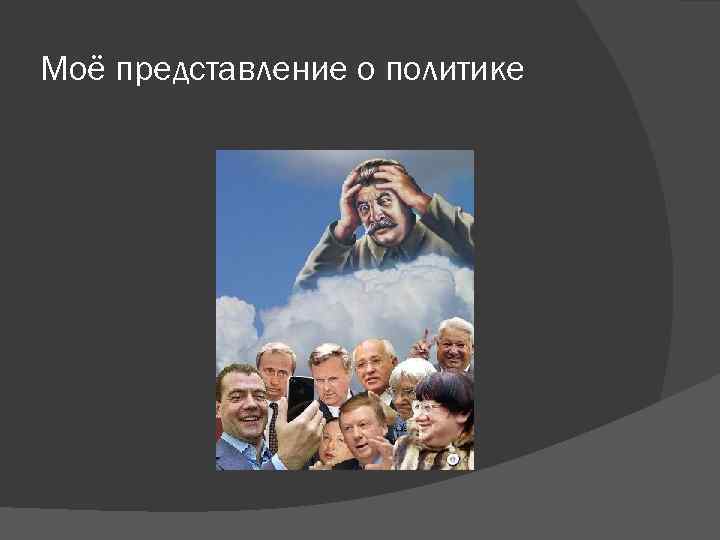 Моё представление о политике